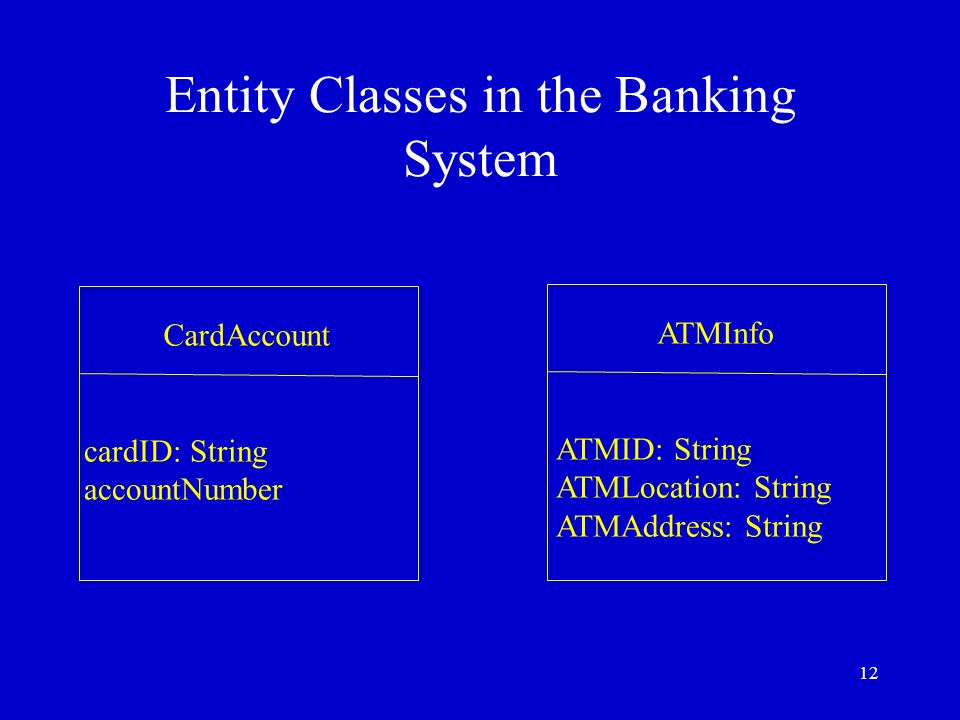 Entity Classes in the Banking System

CardAccount

cardID: String
accountNumber

ATMInfo

ATMID: String
ATMLocation: String
ATMAddress: String

12